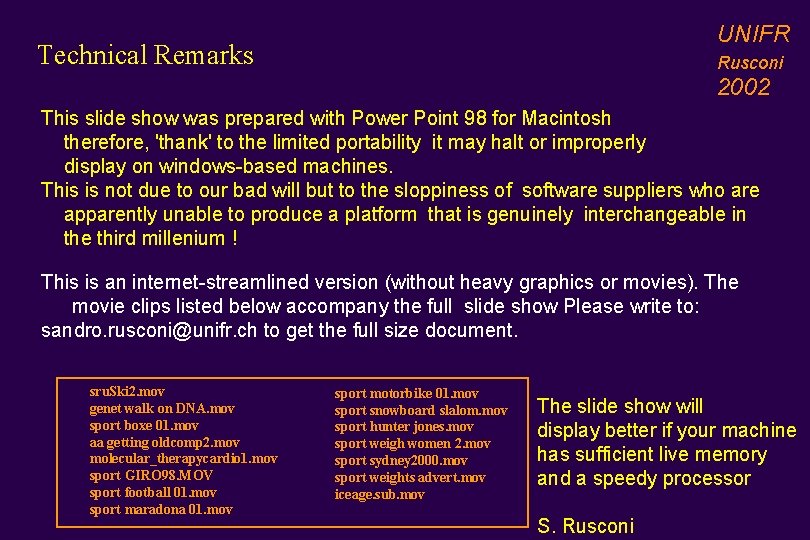 Technical Remarks

UNIFR
Rusconi
2002

This slide show was prepared with Power Point 98 for Macintosh therefore, 'thank' to the limited portability it may halt or improperly display on windows-based machines.
This is not due to our bad will but to the sloppiness of software suppliers who are apparently unable to produce a platform that is genuinely interchangeable in the third millenium !

This is an internet-streamlined version (without heavy graphics or movies). The movie clips listed below accompany the full slide show Please write to: sandro.rusconi@unifr.ch to get the full size document.

sruSki2.mov
genet walk on DNA.mov
sport boxe 01.mov
aa getting oldcomp2.mov
molecular_therapycardio1.mov
sport GIRO98.MOV
sport football 01.mov
sport maradona 01.mov

sport motorbike 01.mov
sport snowboard slalom.mov
sport hunter jones.mov
sport weigh women 2.mov
sport sydney2000.mov
sport weights advert.mov
iceage.sub.mov

The slide show will display better if your machine has sufficient live memory and a speedy processor

S. Rusconi